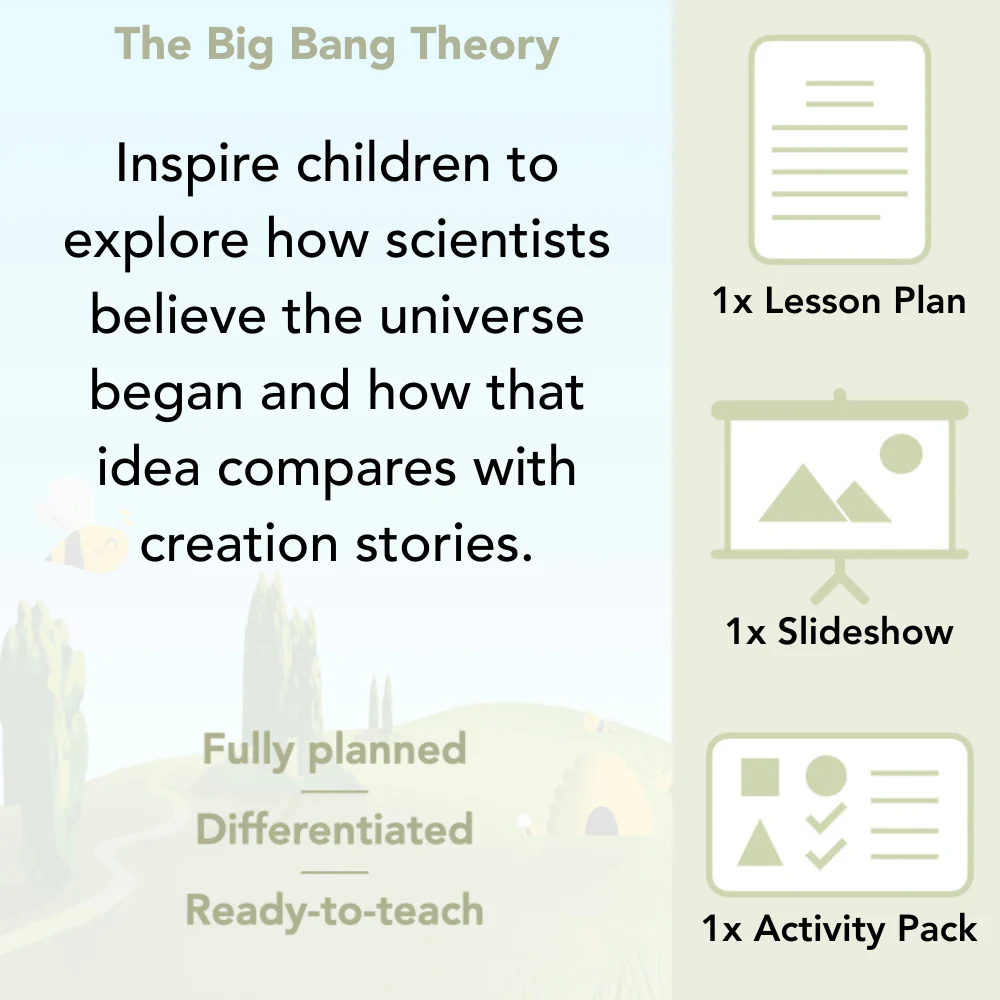 The Big Bang Theory

Inspire children to explore how scientists believe the universe began and how that idea compares with creation stories.

Fully planned

Differentiated

Ready-to-teach

1x Lesson Plan

1x Slideshow

1x Activity Pack